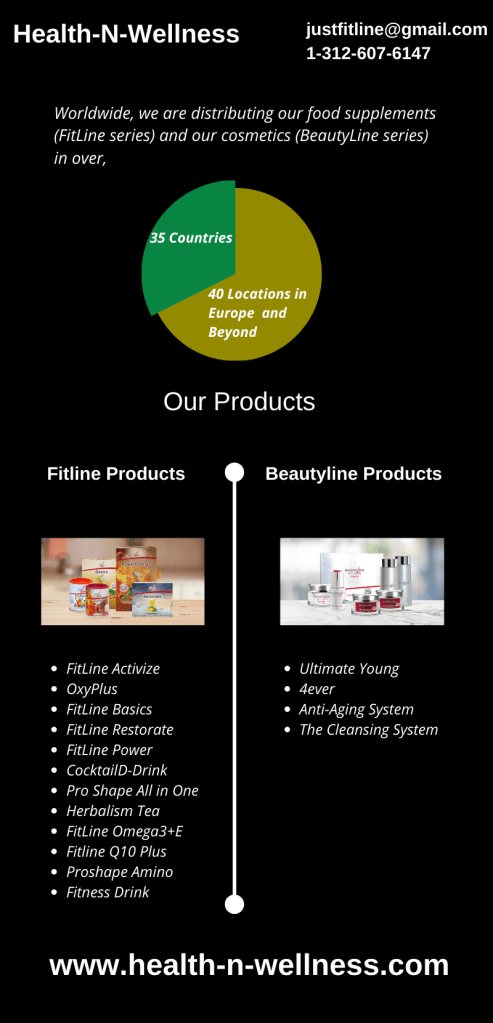 Health-N-Wellness

justfitline@gmail.com
1-312-607-6147

Worldwide, we are distributing our food supplements (FitLine series) and our cosmetics (BeautyLine series) in over,

35 Countries

40 Locations in Europe and Beyond

Our Products

Fitline Products

- FitLine Activize
- OxyPlus
- FitLine Basics
- FitLine Restorate
- FitLine Power
- CocktailD-Drink
- Pro Shape All in One
- Herbalism Tea
- FitLine Omega3+E
- Fitline Q10 Plus
- Proshape Amino
- Fitness Drink

Beautyline Products

- Ultimate Young
- 4ever
- Anti-Aging System
- The Cleansing System

www.health-n-wellness.com